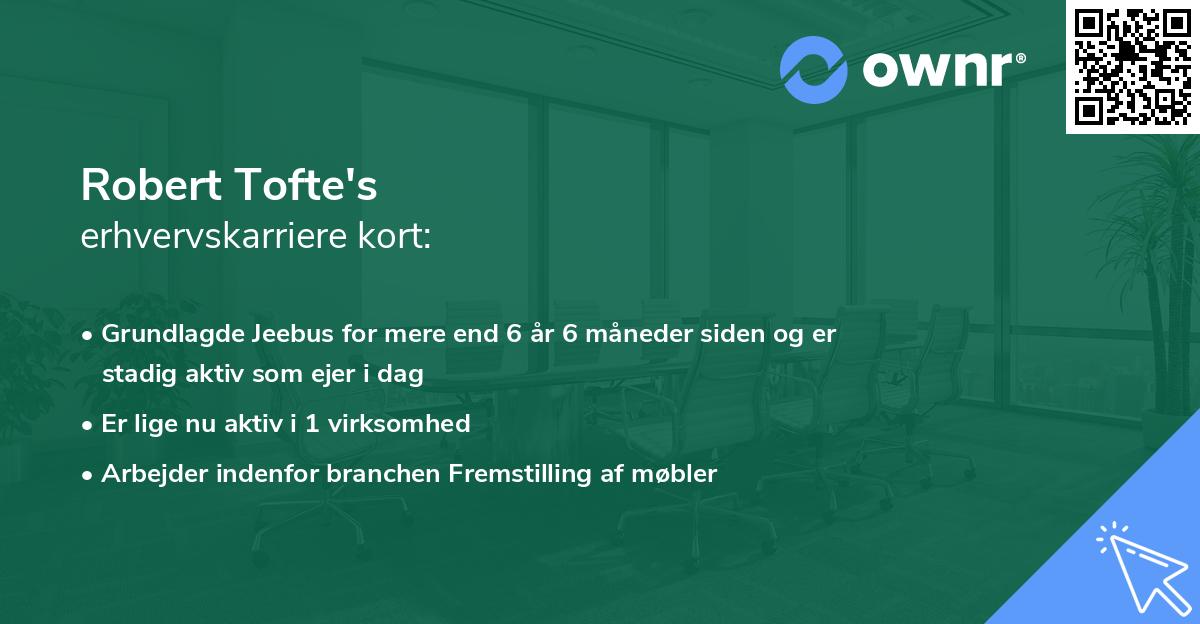 ownr®

Robert Tofte's
erhvervskarriere kort:

• Grundlagde Jeebus for mere end 6 år 6 måneder siden og er stadig aktiv som ejer i dag

• Er lige nu aktiv i 1 virksomhed

• Arbejder indenfor branchen Fremstilling af møbler